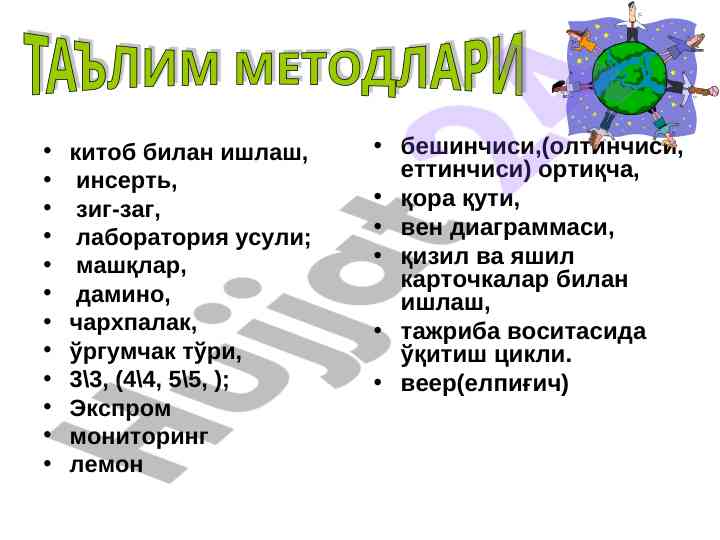 ТАЪЛИМ МЕТОДЛАРИ

- китоб билан ишлаш,
- инсерть,
- зиг-заг,
- лаборатория усули;
- машқлар,
- дамино,
- чархпалак,
- ўргумчак тўри,
- 3\3, (4\4, 5\5, );
- Экспром
- мониторинг
- лемон

- бешинчиси,(олтинчиси, еттинчиси) ортиқча,
- қора қути,
- вен диаграммаси,
- қизил ва яшил карточкалар билан ишлаш,
- тажриба воситасида ўқитиш цикли.
- веер(елпиғич)

hujjat